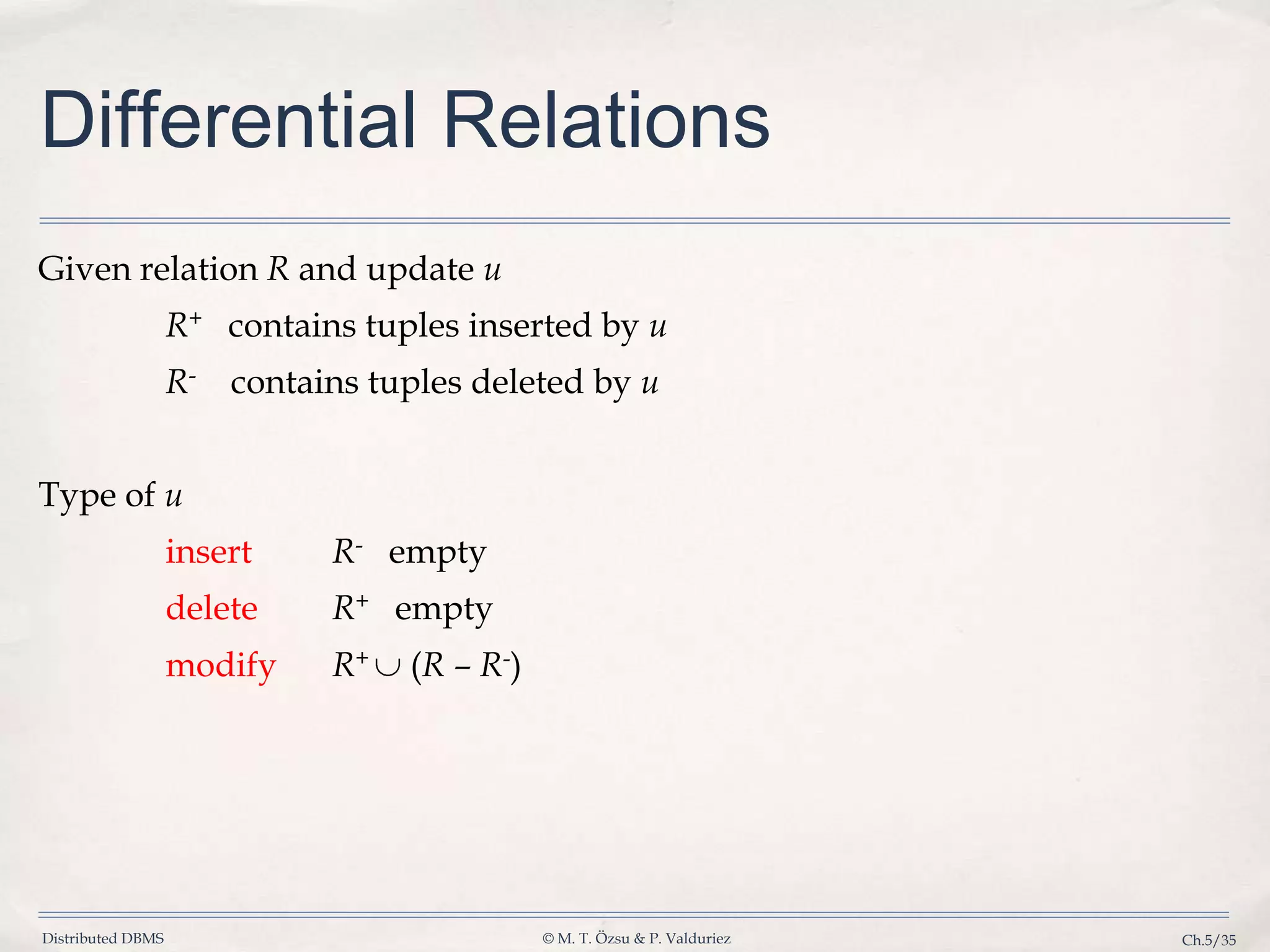 Differential Relations

Given relation $R$ and update $u$

$R^+$ contains tuples inserted by $u$

$R^-$ contains tuples deleted by $u$

Type of $u$

insert $R^-$ empty

delete $R^+$ empty

modify $R^+ \cup (R - R^-)$

Distributed DBMS © M. T. Özsu & P. Valduriez Ch.5/35